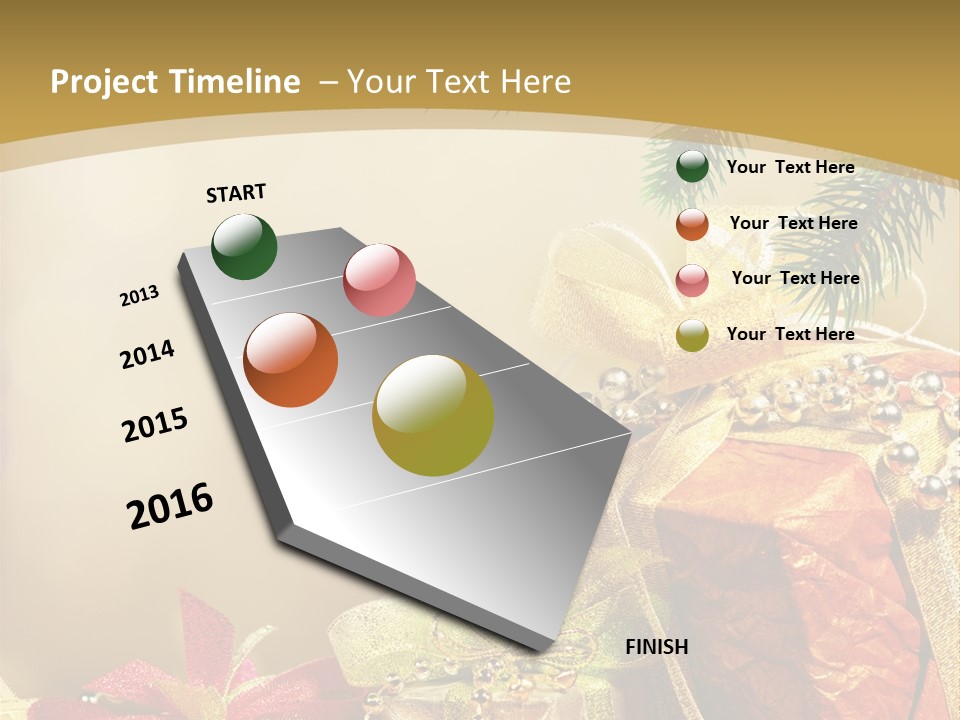 Project Timeline – Your Text Here

START

2013

2014

2015

2016

FINISH

Your Text Here

Your Text Here

Your Text Here

Your Text Here